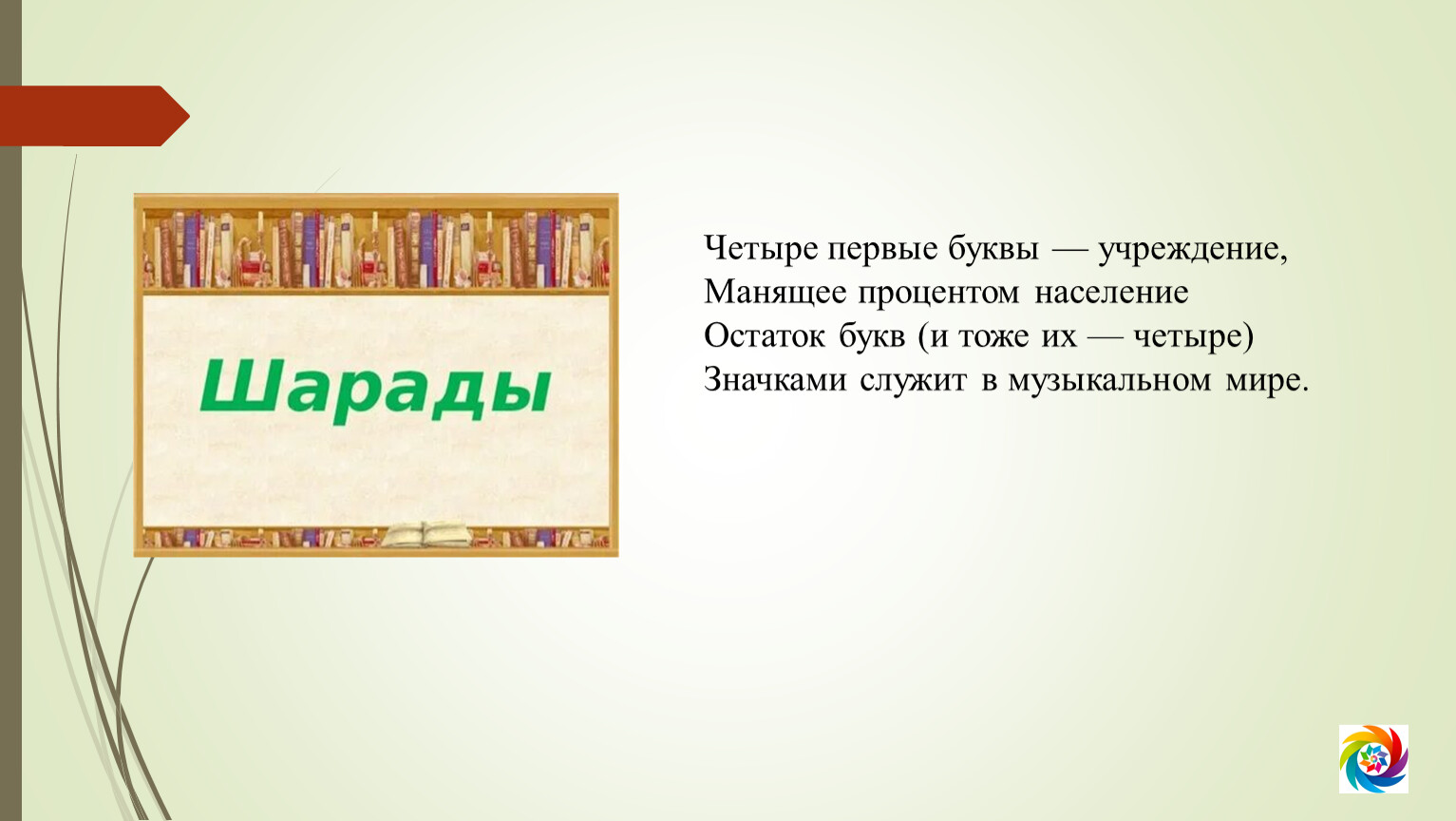 Шарады

Четыре первые буквы — учреждение,
Манящее процентом население
Остаток букв (и тоже их — четыре)
Значками служит в музыкальном мире.